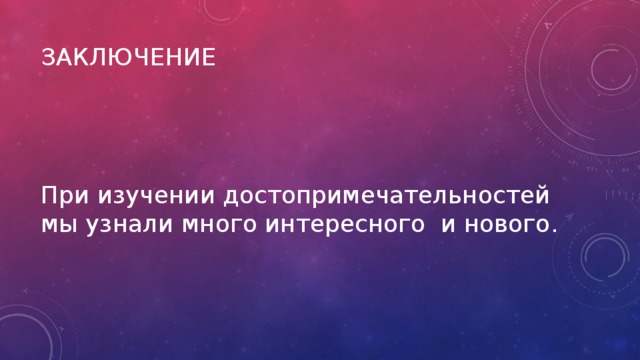 ЗАКЛЮЧЕНИЕ

При изучении достопримечательностей мы узнали много интересного  и нового.